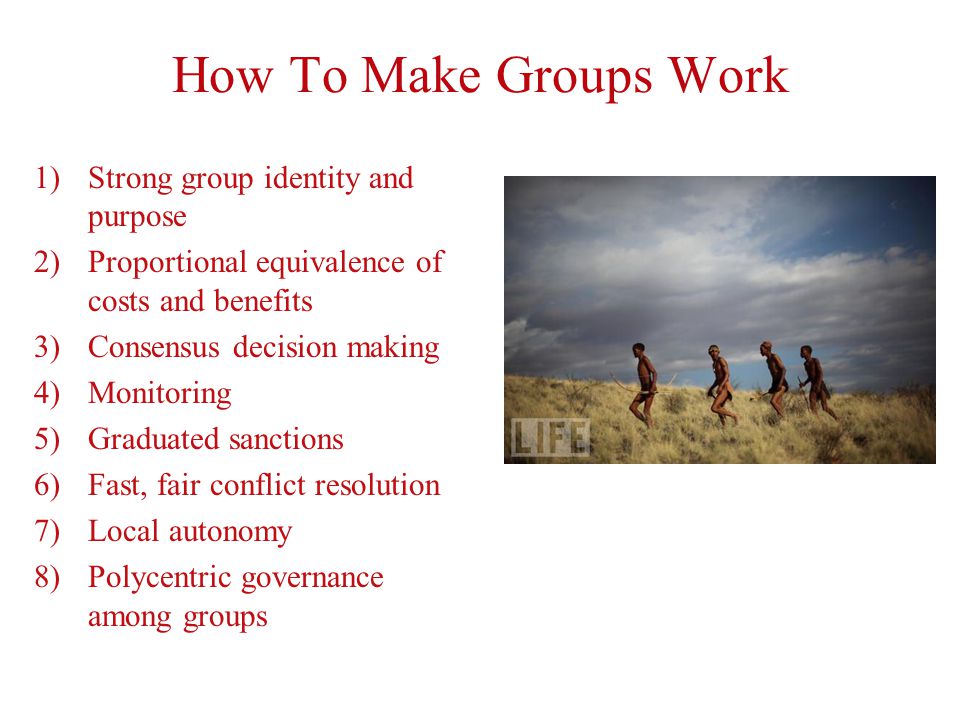 How To Make Groups Work

1) Strong group identity and purpose
2) Proportional equivalence of costs and benefits
3) Consensus decision making
4) Monitoring
5) Graduated sanctions
6) Fast, fair conflict resolution
7) Local autonomy
8) Polycentric governance among groups

LIFE